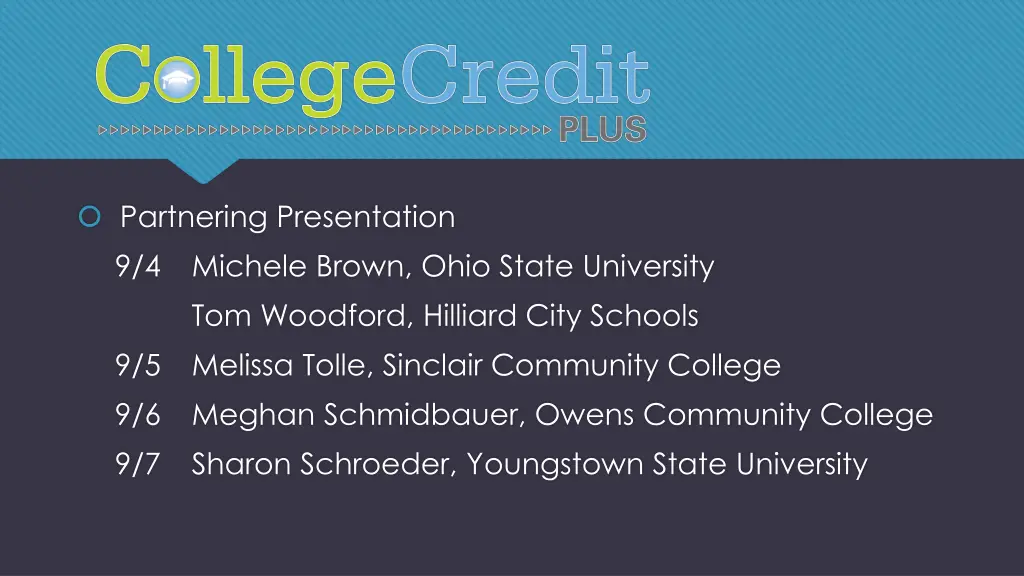 CollegeCredit PLUS

Partnering Presentation

9/4 Michele Brown, Ohio State University

Tom Woodford, Hilliard City Schools

9/5 Melissa Tolle, Sinclair Community College

9/6 Meghan Schmidbauer, Owens Community College

9/7 Sharon Schroeder, Youngstown State University